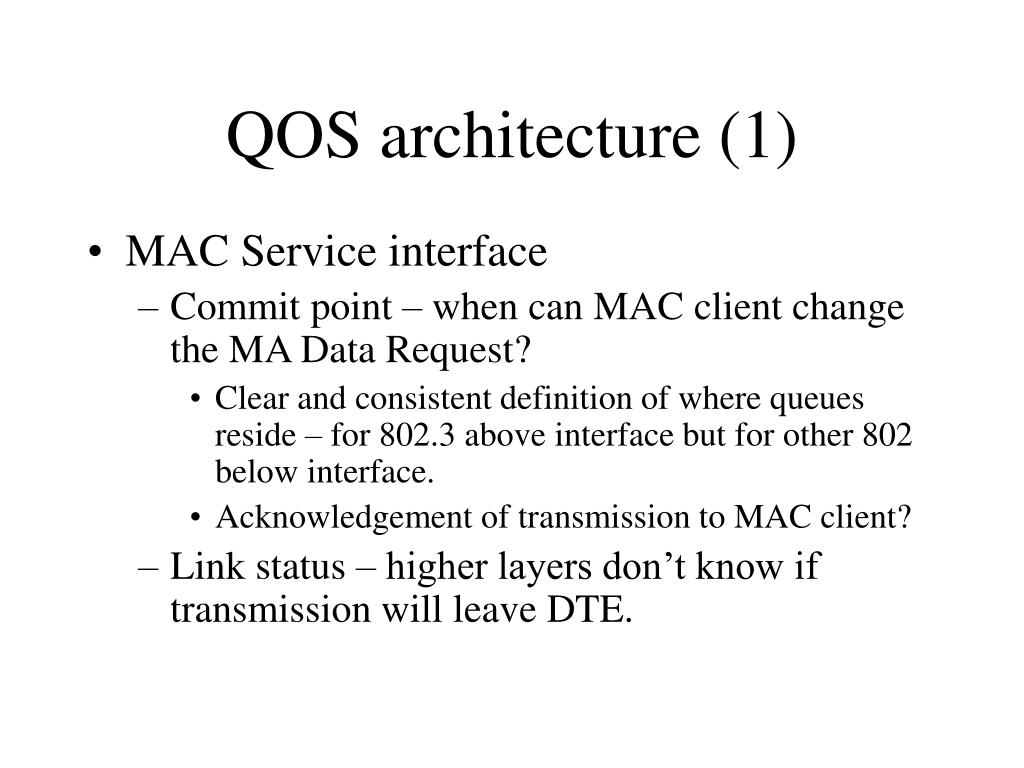 QOS architecture (1)

• MAC Service interface
  – Commit point – when can MAC client change the MA Data Request?
    • Clear and consistent definition of where queues reside – for 802.3 above interface but for other 802 below interface.
    • Acknowledgement of transmission to MAC client?
  – Link status – higher layers don’t know if transmission will leave DTE.